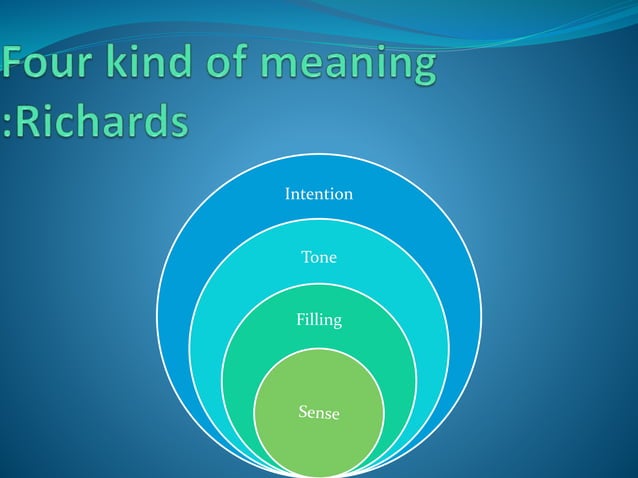 Four kind of meaning :Richards

Intention

Tone

Filling

Sense